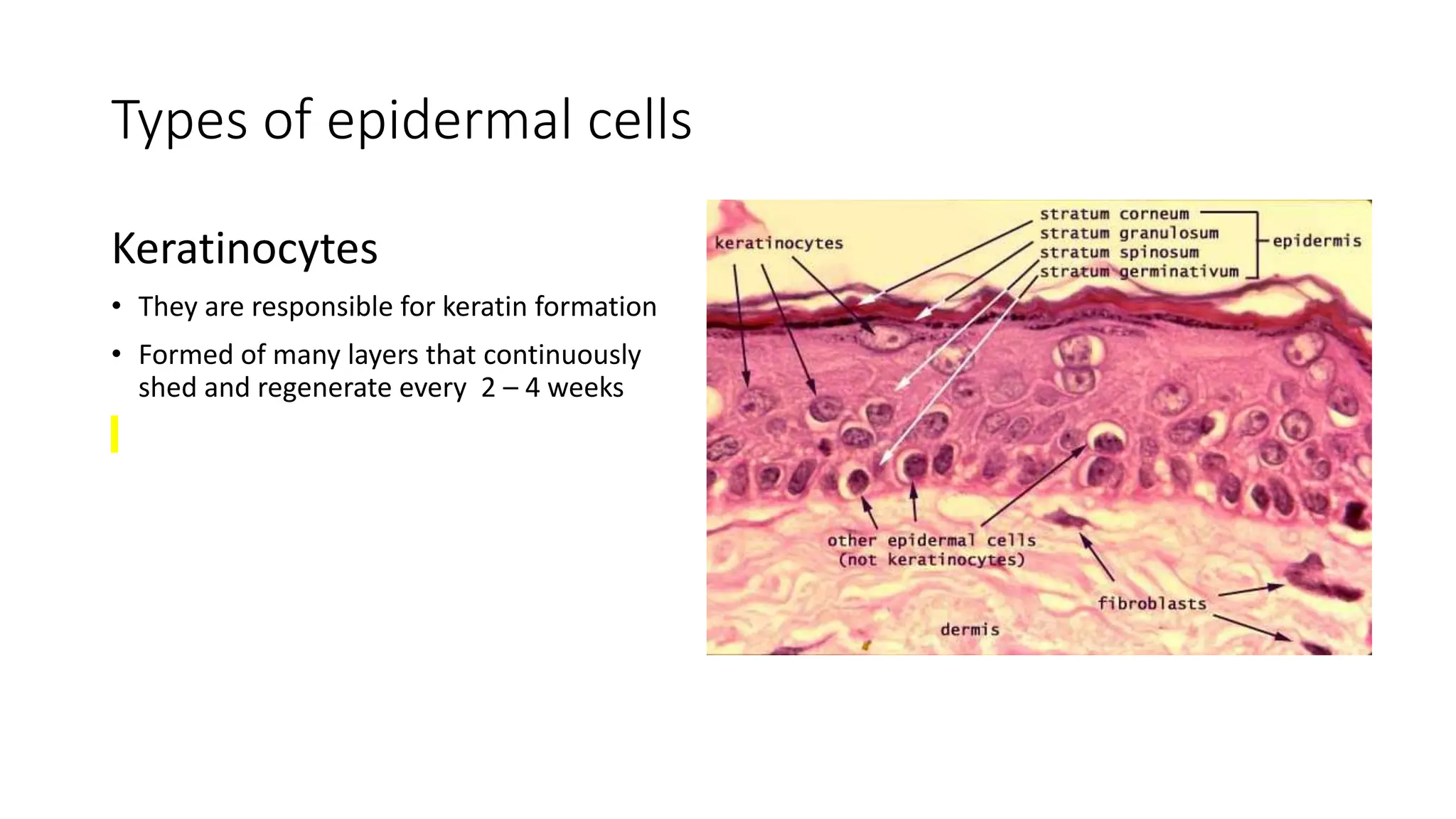 Types of epidermal cells

Keratinocytes

• They are responsible for keratin formation

• Formed of many layers that continuously shed and regenerate every 2 – 4 weeks

keratinocytes

stratum corneum
stratum granulosum
stratum spinosum
stratum germinativum

epidermis

other epidermal cells
(not keratinocytes)

fibroblasts

dermis